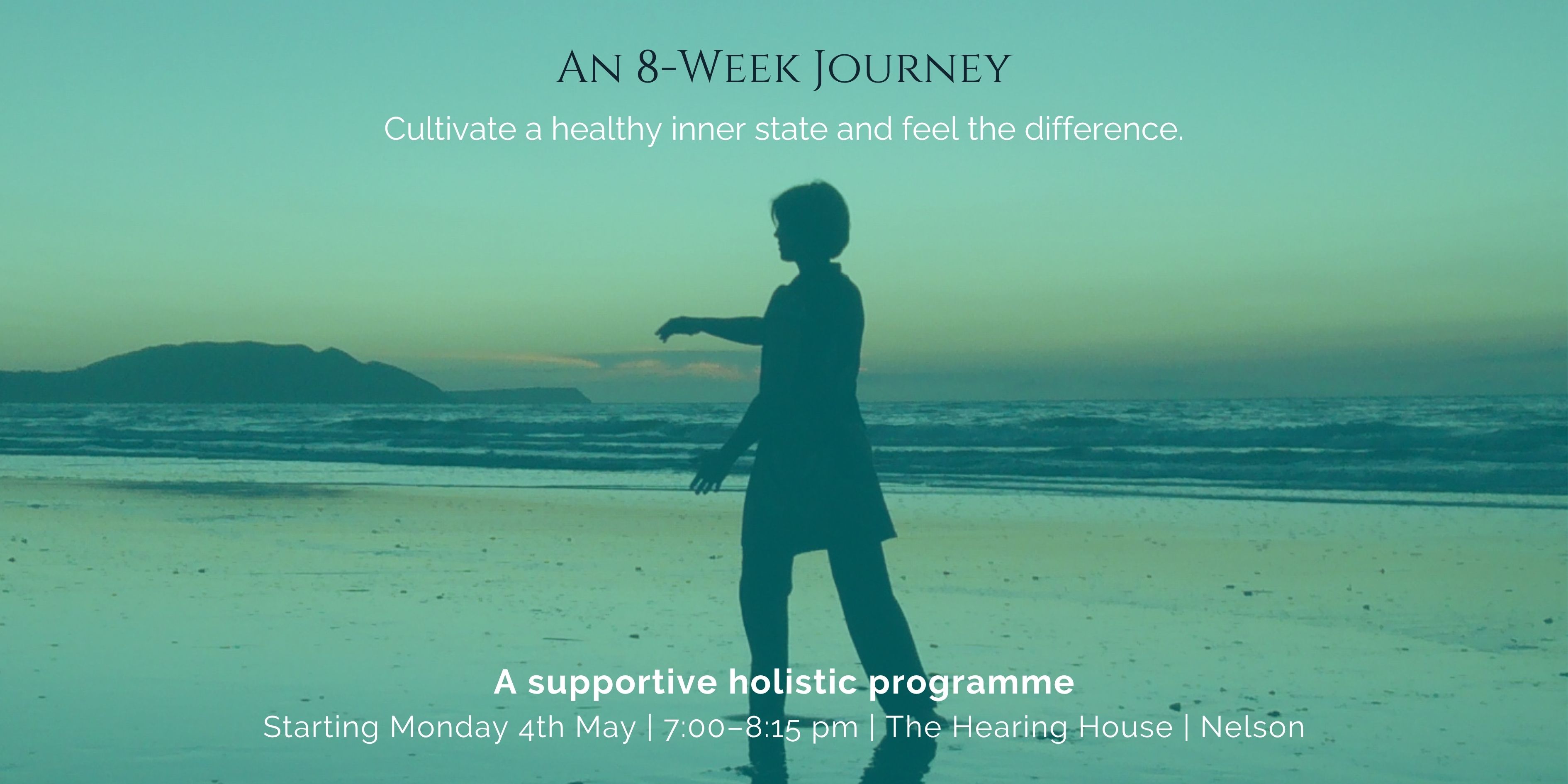 An 8-Week Journey

Cultivate a healthy inner state and feel the difference.

A supportive holistic programme

Starting Monday 4th May | 7:00–8:15 pm | The Hearing House | Nelson